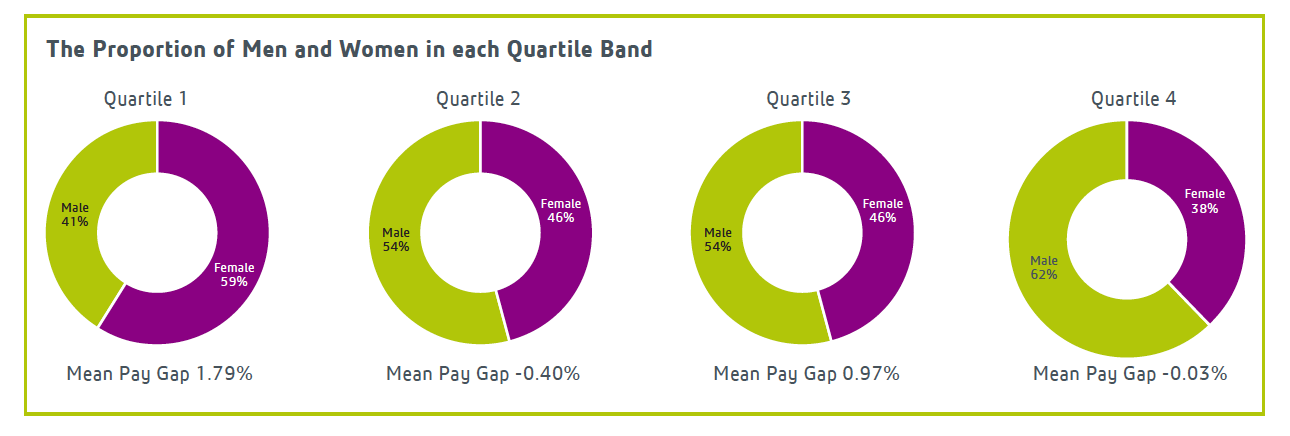 The Proportion of Men and Women in each Quartile Band

Quartile 1

Male
41%

Female
59%

Mean Pay Gap 1.79%

Quartile 2

Male
54%

Female
46%

Mean Pay Gap -0.40%

Quartile 3

Male
54%

Female
46%

Mean Pay Gap 0.97%

Quartile 4

Male
62%

Female
38%

Mean Pay Gap -0.03%